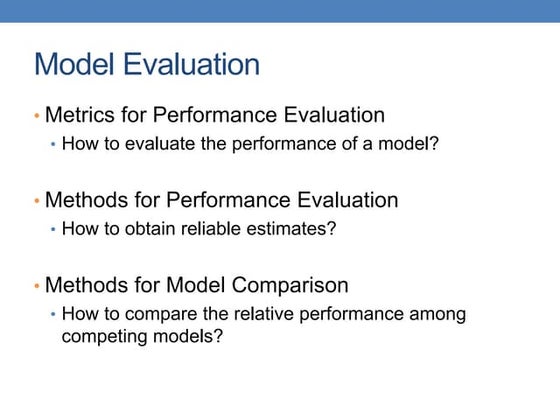 Model Evaluation

• Metrics for Performance Evaluation
  • How to evaluate the performance of a model?

• Methods for Performance Evaluation
  • How to obtain reliable estimates?

• Methods for Model Comparison
  • How to compare the relative performance among competing models?